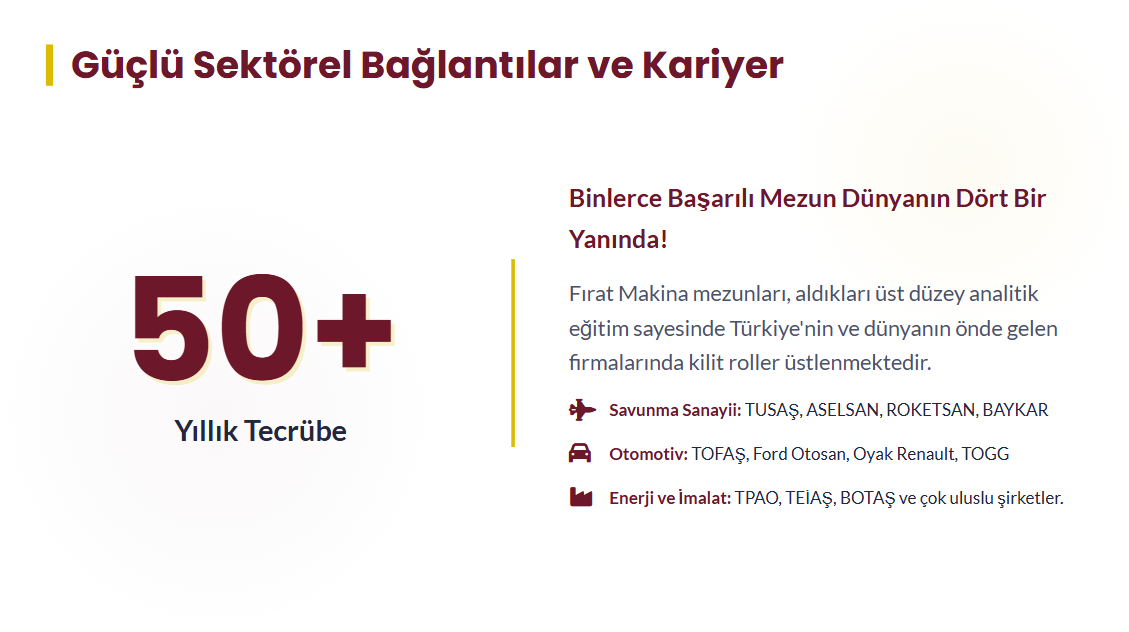 Güçlü Sektörel Bağlantılar ve Kariyer

50+

Yıllık Tecrübe

Binlerce Başarılı Mezun Dünyanın Dört Bir Yanında!

Fırat Makina mezunları, aldıkları üst düzey analitik eğitim sayesinde Türkiye'nin ve dünyanın önde gelen firmalarında kilit roller üstlenmektedir.

Savunma Sanayii: TUSAŞ, ASELSAN, ROKETSAN, BAYKAR

Otomotiv: TOFAŞ, Ford Otosan, Oyak Renault, TOGG

Enerji ve İmalat: TPAO, TEİAŞ, BOTAŞ ve çok uluslu şirketler.